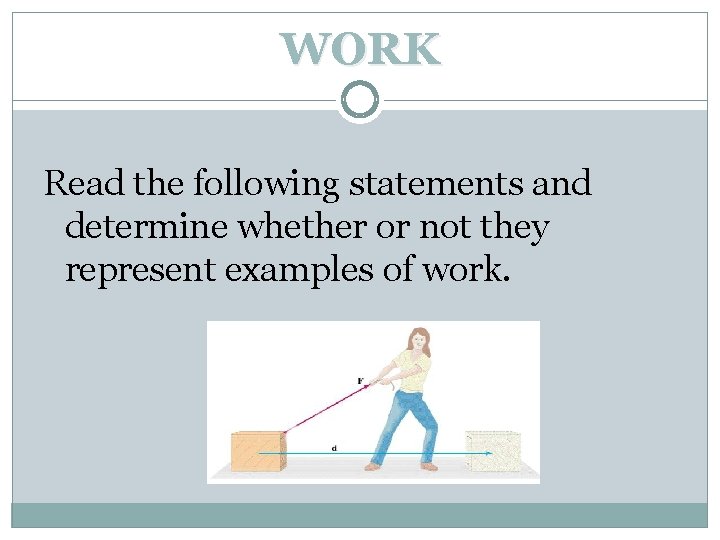 WORK

Read the following statements and determine whether or not they represent examples of work.

F

d